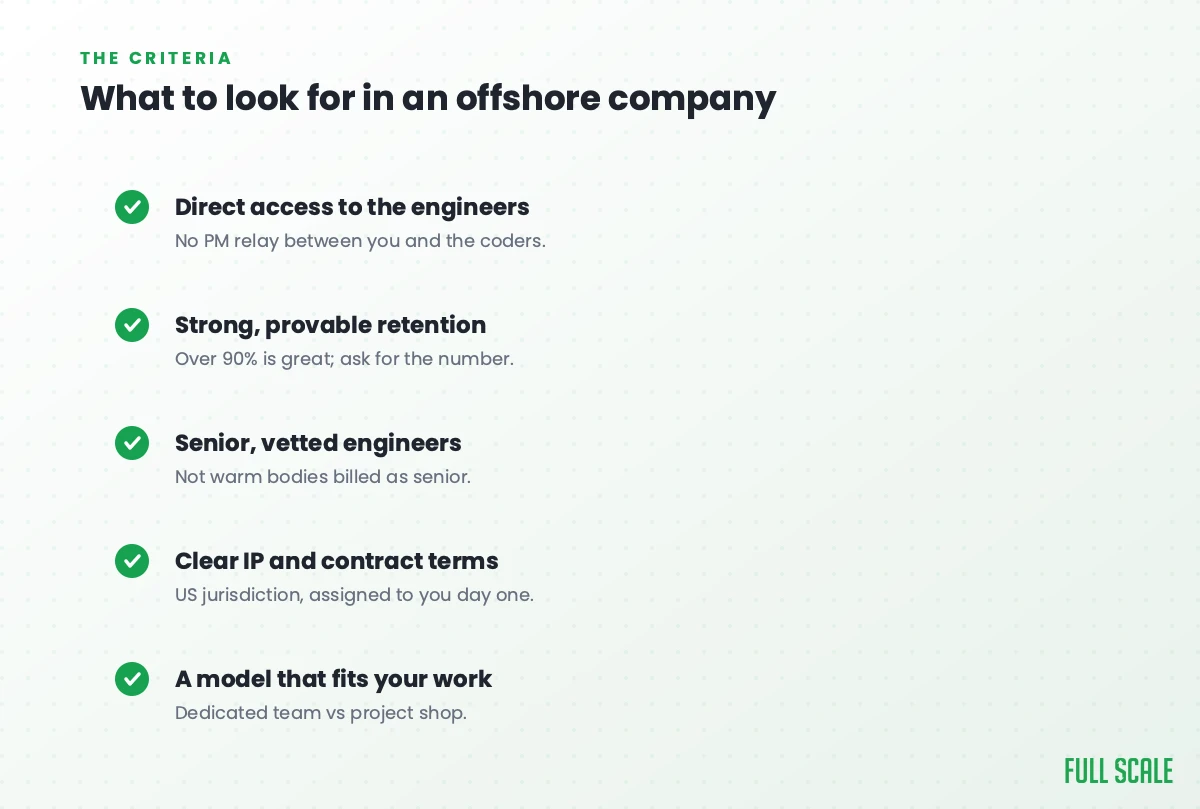 THE CRITERIA

What to look for in an offshore company

Direct access to the engineers
No PM relay between you and the coders.

Strong, provable retention
Over 90% is great; ask for the number.

Senior, vetted engineers
Not warm bodies billed as senior.

Clear IP and contract terms
US jurisdiction, assigned to you day one.

A model that fits your work
Dedicated team vs project shop.

FULL SCALE